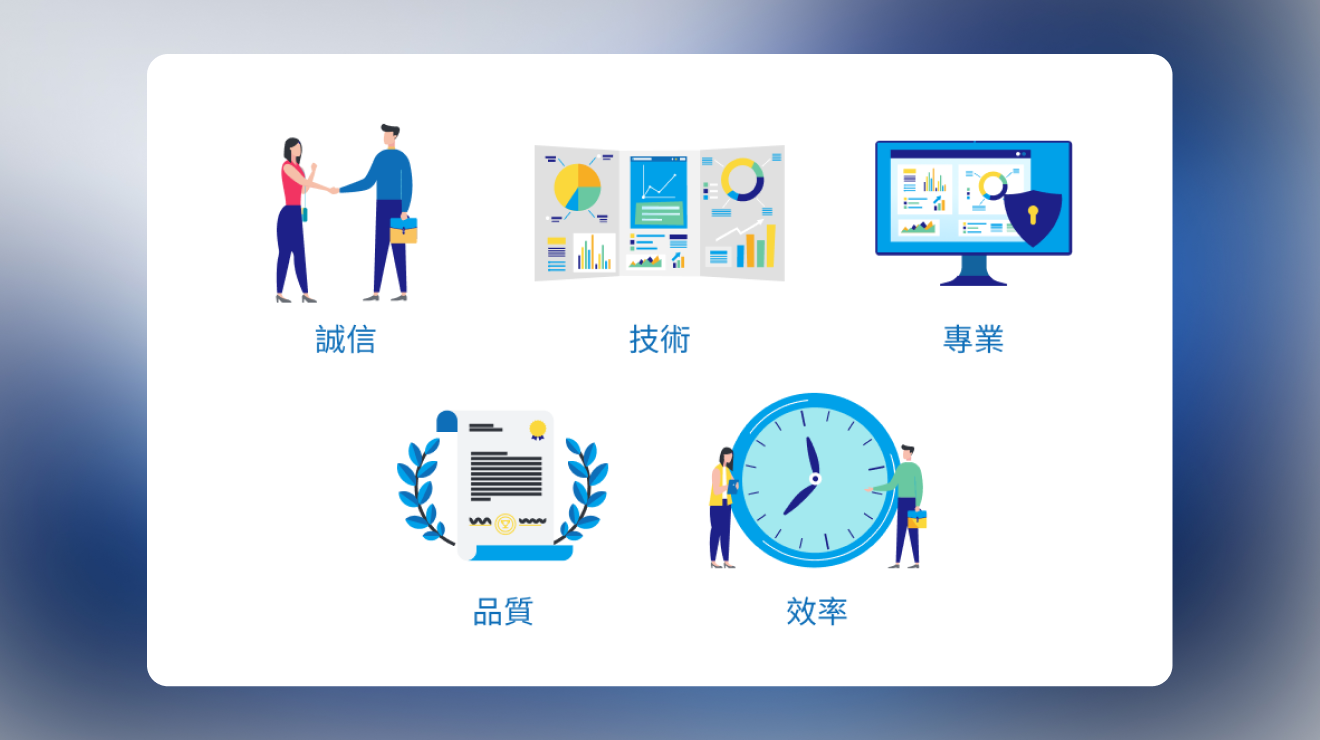 誠信

技術

專業

品質

效率